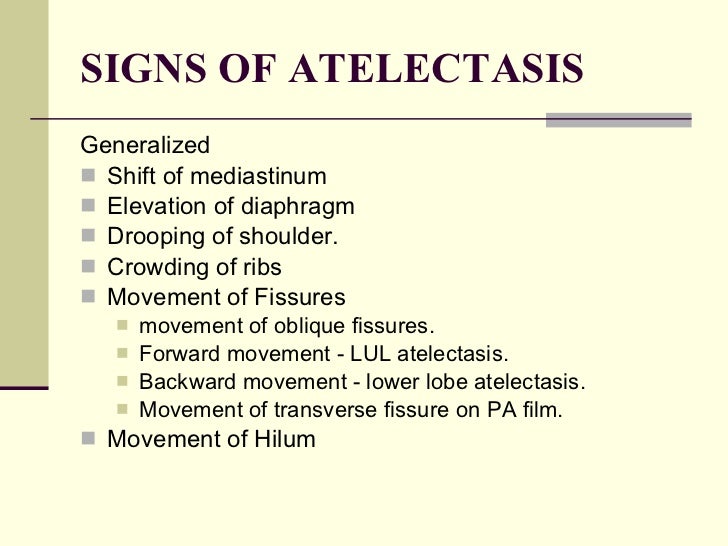 SIGNS OF ATELECTASIS

Generalized
- Shift of mediastinum
- Elevation of diaphragm
- Drooping of shoulder.
- Crowding of ribs
- Movement of Fissures
  - movement of oblique fissures.
  - Forward movement - LUL atelectasis.
  - Backward movement - lower lobe atelectasis.
  - Movement of transverse fissure on PA film.
- Movement of Hilum